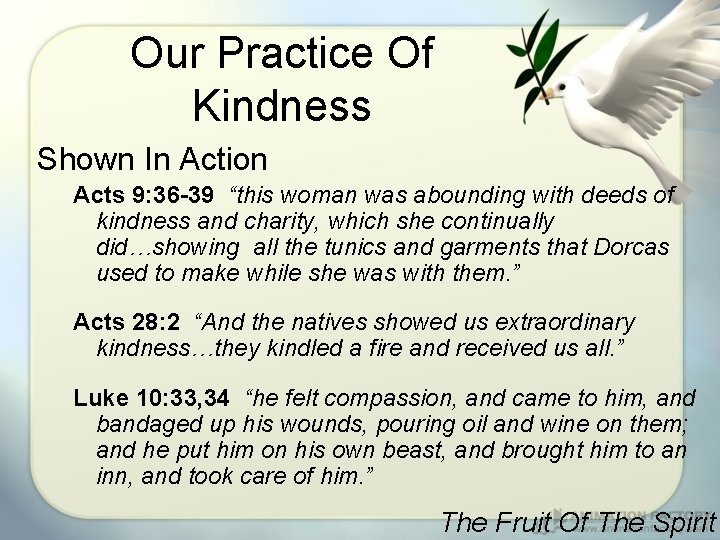 Our Practice Of Kindness

Shown In Action

Acts 9:36-39 “this woman was abounding with deeds of kindness and charity, which she continually did…showing all the tunics and garments that Dorcas used to make while she was with them.”

Acts 28:2 “And the natives showed us extraordinary kindness…they kindled a fire and received us all.”

Luke 10:33,34 “he felt compassion, and came to him, and bandaged up his wounds, pouring oil and wine on them; and he put him on his own beast, and brought him to an inn, and took care of him.”

The Fruit Of The Spirit